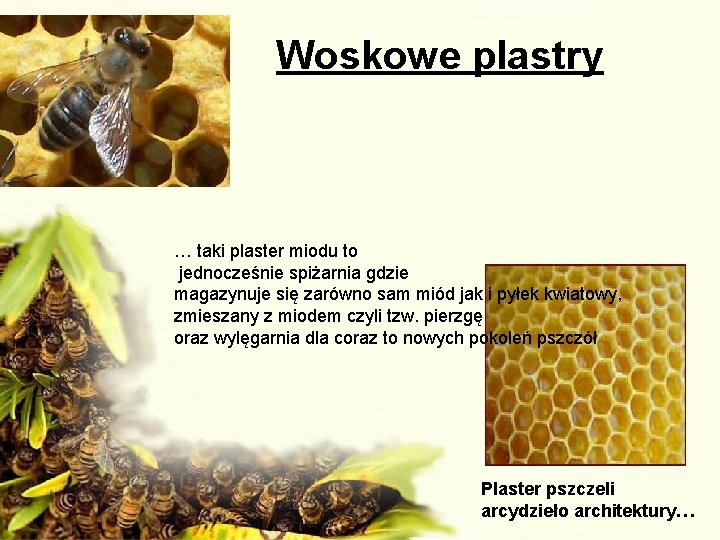 Woskowe plastry

… taki plaster miodu to jednocześnie spiżarnia gdzie magazynuje się zarówno sam miód jak i pyłek kwiatowy, zmieszany z miodem czyli tzw. pierzgę oraz wylęgarnia dla coraz to nowych pokoleń pszczół

Plaster pszczeli arcydzieło architektury…